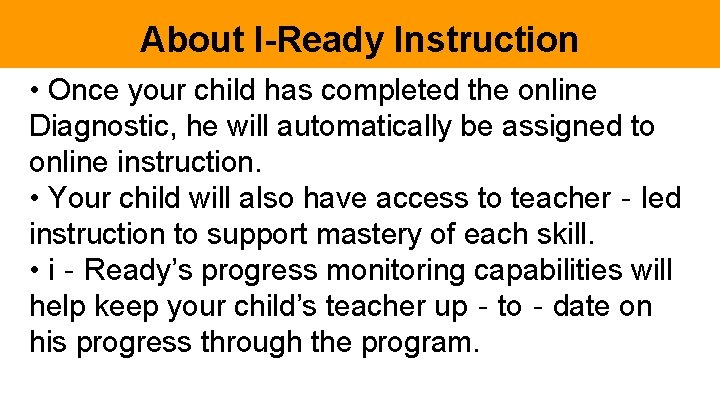 About I-Ready Instruction

• Once your child has completed the online Diagnostic, he will automatically be assigned to online instruction.
• Your child will also have access to teacher - led instruction to support mastery of each skill.
• i - Ready's progress monitoring capabilities will help keep your child's teacher up - to - date on his progress through the program.